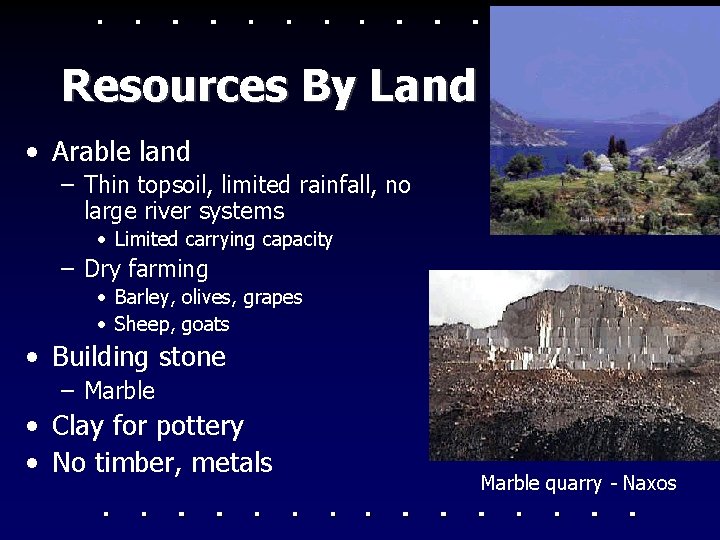 Resources By Land

• Arable land
  – Thin topsoil, limited rainfall, no large river systems
    • Limited carrying capacity
  – Dry farming
    • Barley, olives, grapes
    • Sheep, goats
• Building stone
  – Marble
• Clay for pottery
• No timber, metals

Marble quarry - Naxos